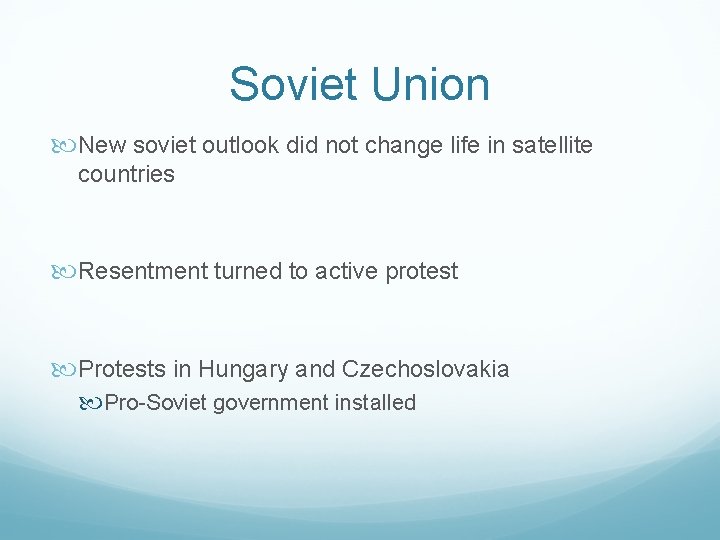 Soviet Union

New soviet outlook did not change life in satellite countries

Resentment turned to active protest

Protests in Hungary and Czechoslovakia

Pro-Soviet government installed